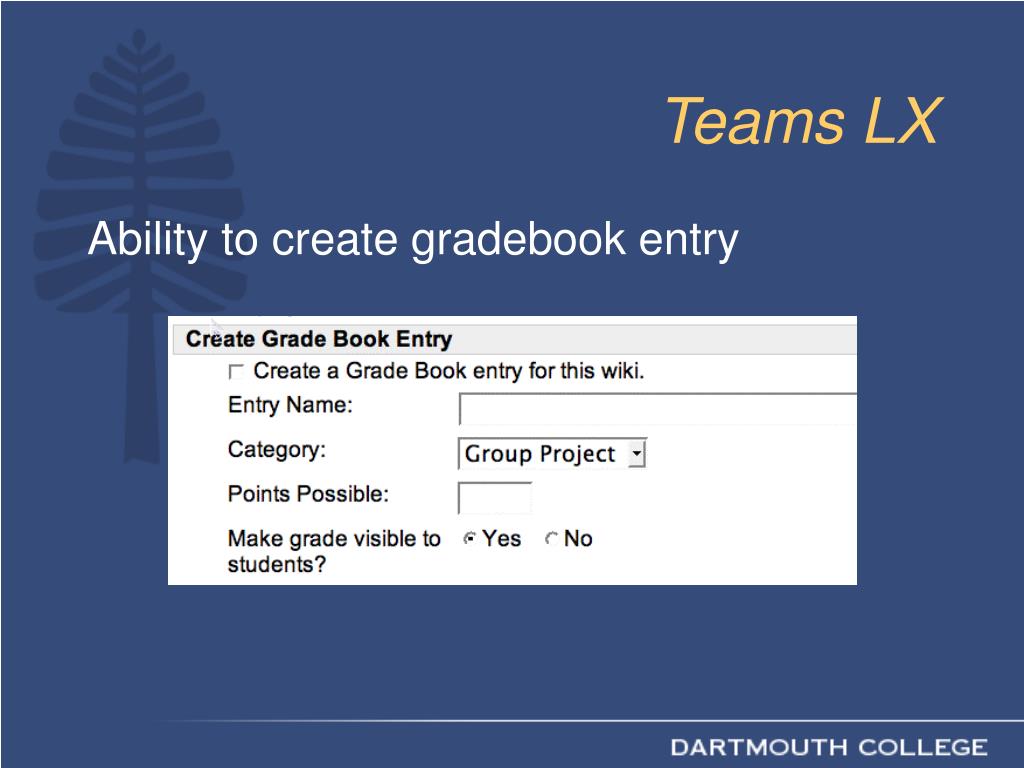 Teams LX

Ability to create gradebook entry

Create Grade Book Entry

Create a Grade Book entry for this wiki.

Entry Name:

Category: Group Project

Points Possible:

Make grade visible to students? Yes No

DARTMOUTH COLLEGE